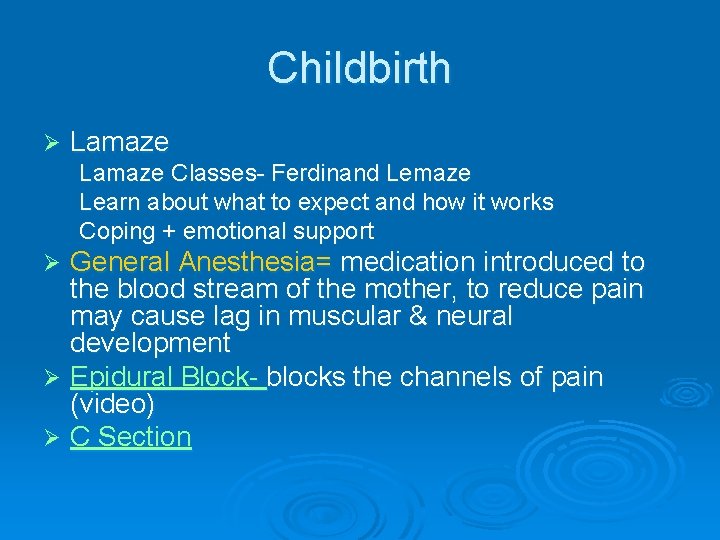 Childbirth

➢ Lamaze
Lamaze Classes- Ferdinand Lemaze
Learn about what to expect and how it works
Coping + emotional support

➢ General Anesthesia= medication introduced to the blood stream of the mother, to reduce pain may cause lag in muscular & neural development

➢ Epidural Block- blocks the channels of pain (video)

➢ C Section